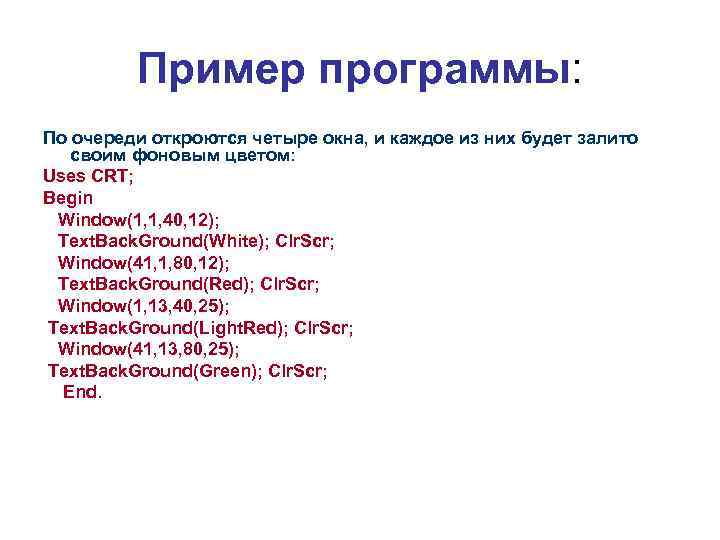 Пример программы:

По очереди откроются четыре окна, и каждое из них будет залито своим фоновым цветом:
Uses CRT;
Begin
Window(1,1,40,12);
TextBackGround(White); ClrScr;
Window(41,1,80,12);
TextBackGround(Red); ClrScr;
Window(1,13,40,25);
TextBackGround(LightRed); ClrScr;
Window(41,13,80,25);
TextBackGround(Green); ClrScr;
End.